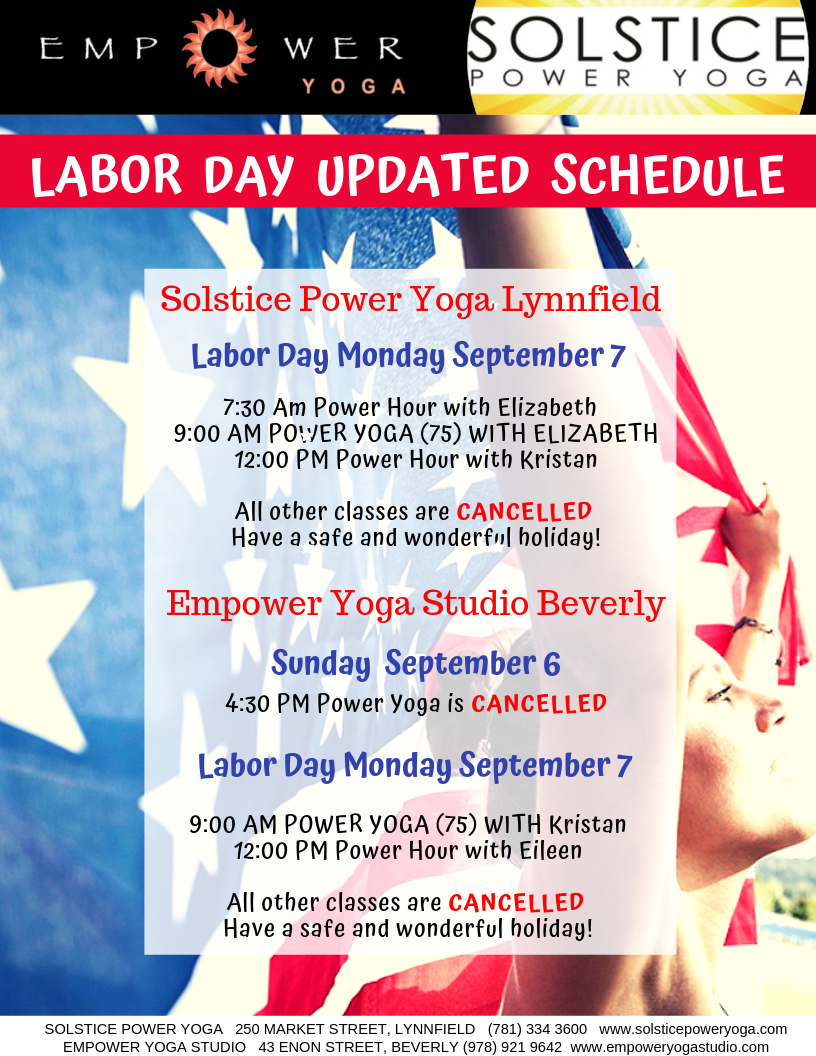 EMPOWER YOGA

SOLSTICE POWER YOGA

LABOR DAY UPDATED SCHEDULE

Solstice Power Yoga Lynnfield

Labor Day Monday September 7

7:30 Am Power Hour with Elizabeth
9:00 AM POWER YOGA (75) WITH ELIZABETH
12:00 PM Power Hour with Kristan

All other classes are CANCELLED
Have a safe and wonderful holiday!

Empower Yoga Studio Beverly

Sunday September 6
4:30 PM Power Yoga is CANCELLED

Labor Day Monday September 7

9:00 AM POWER YOGA (75) WITH Kristan
12:00 PM Power Hour with Eileen

All other classes are CANCELLED
Have a safe and wonderful holiday!

SOLSTICE POWER YOGA 250 MARKET STREET, LYNNFIELD (781) 334 3600 www.solsticepoweryoga.com
EMPOWER YOGA STUDIO 43 ENON STREET, BEVERLY (978) 921 9642 www.empoweryogastudio.com